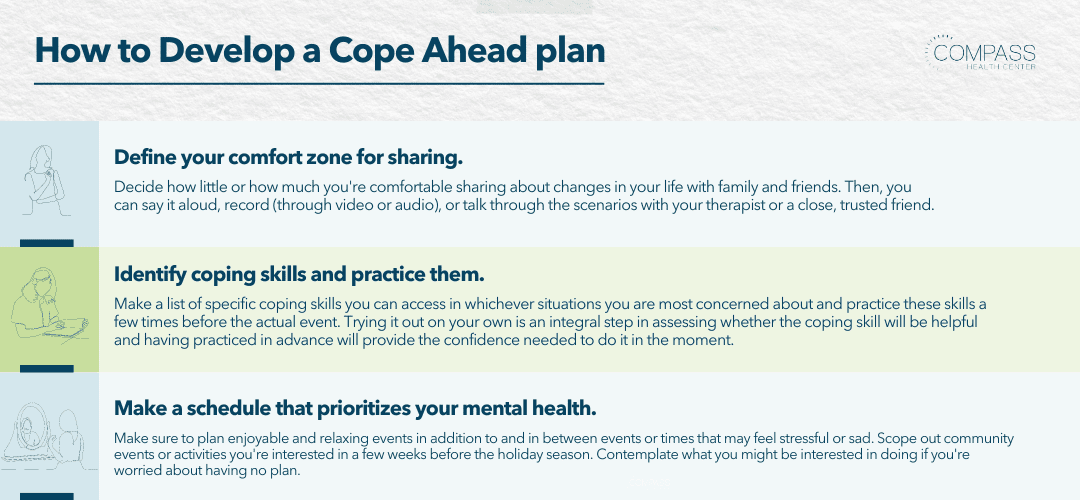 How to Develop a Cope Ahead plan

COMPASS
HEALTH CENTER

Define your comfort zone for sharing.

Decide how little or how much you're comfortable sharing about changes in your life with family and friends. Then, you can say it aloud, record (through video or audio), or talk through the scenarios with your therapist or a close, trusted friend.

Identify coping skills and practice them.

Make a list of specific coping skills you can access in whichever situations you are most concerned about and practice these skills a few times before the actual event. Trying it out on your own is an integral step in assessing whether the coping skill will be helpful and having practiced in advance will provide the confidence needed to do it in the moment.

Make a schedule that prioritizes your mental health.

Make sure to plan enjoyable and relaxing events in addition to and in between events or times that may feel stressful or sad. Scope out community events or activities you're interested in a few weeks before the holiday season. Contemplate what you might be interested in doing if you're worried about having no plan.